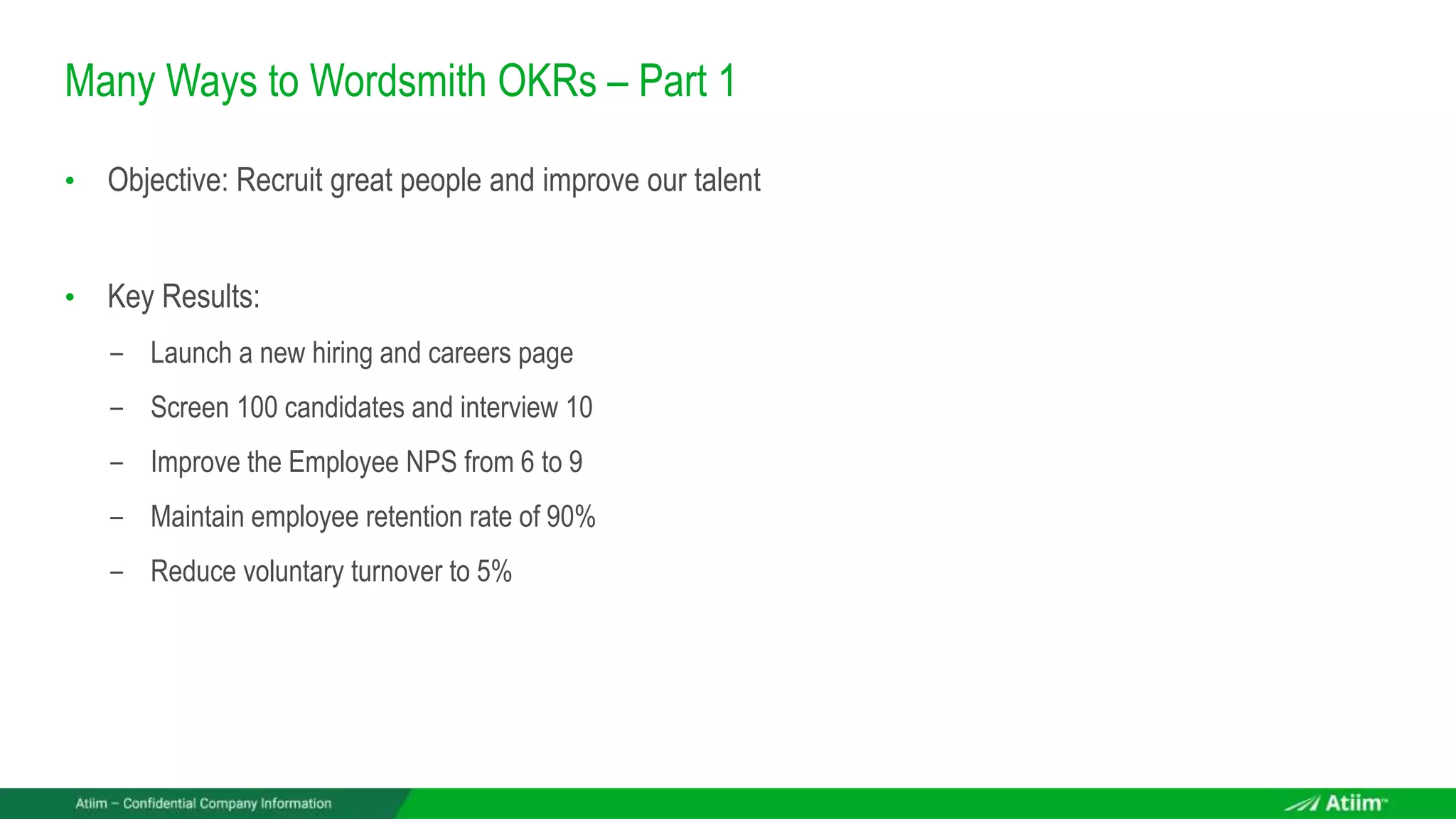 Many Ways to Wordsmith OKRs – Part 1

• Objective: Recruit great people and improve our talent

• Key Results:
– Launch a new hiring and careers page
– Screen 100 candidates and interview 10
– Improve the Employee NPS from 6 to 9
– Maintain employee retention rate of 90%
– Reduce voluntary turnover to 5%

Atiim – Confidential Company Information

Atiim™